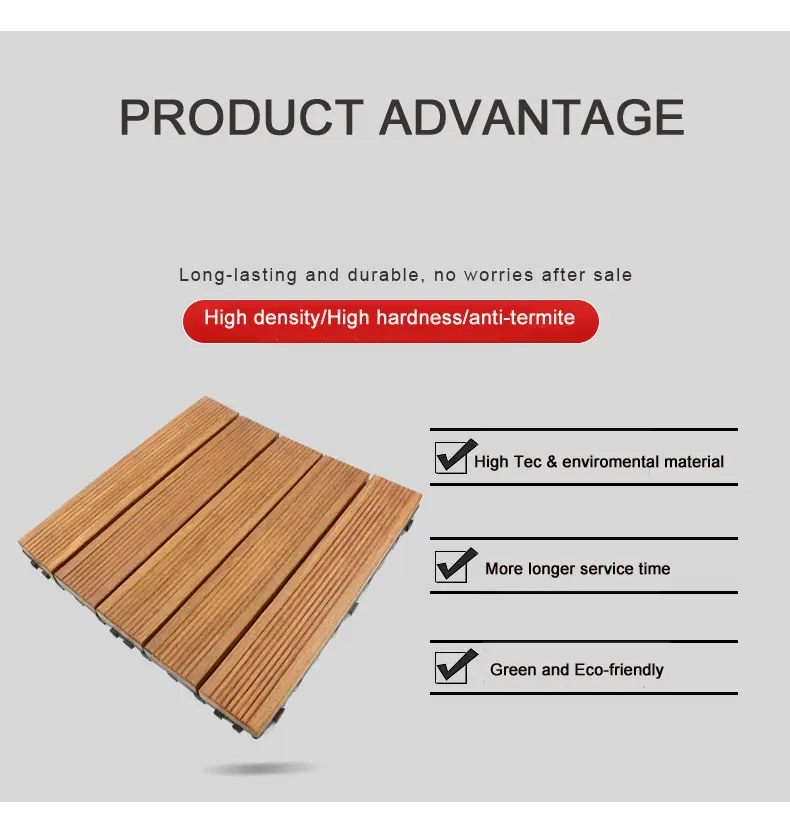 PRODUCT ADVANTAGE

Long-lasting and durable, no worries after sale

High density/High hardness/anti-termite

High Tec & enviromental material

More longer service time

Green and Eco-friendly